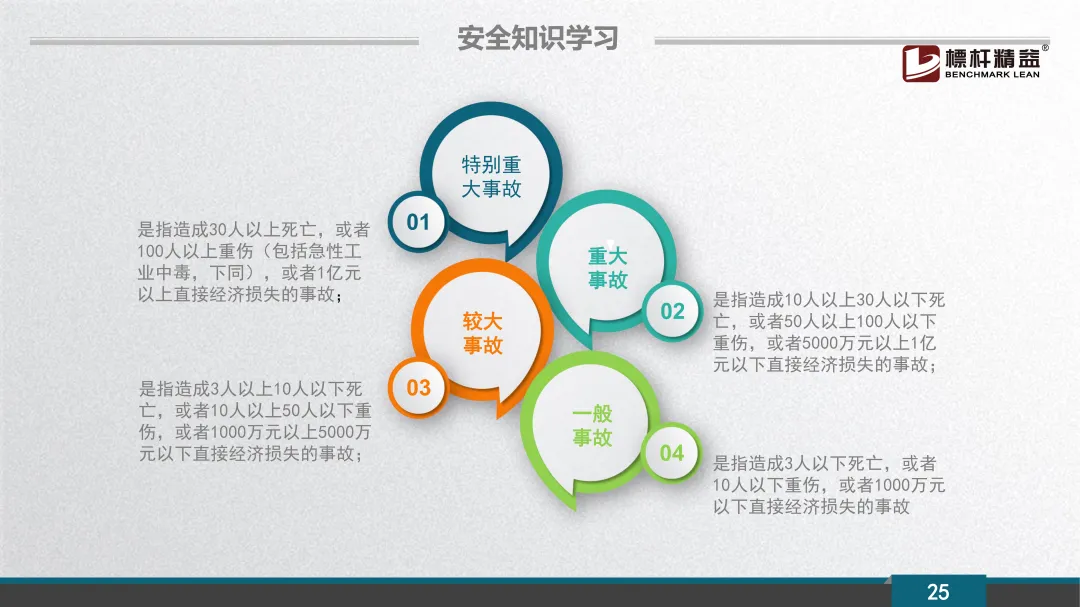 安全知识学习

標杆精益®
BENCHMARK LEAN

特别重大事故

01

是指造成30人以上死亡，或者100人以上重伤（包括急性工业中毒，下同），或者1亿元以上直接经济损失的事故；

重大事故

02

是指造成10人以上30人以下死亡，或者50人以上100人以下重伤，或者5000万元以上1亿元以下直接经济损失的事故；

较大事故

03

是指造成3人以上10人以下死亡，或者10人以上50人以下重伤，或者1000万元以上5000万元以下直接经济损失的事故；

一般事故

04

是指造成3人以下死亡，或者10人以下重伤，或者1000万元以下直接经济损失的事故

25